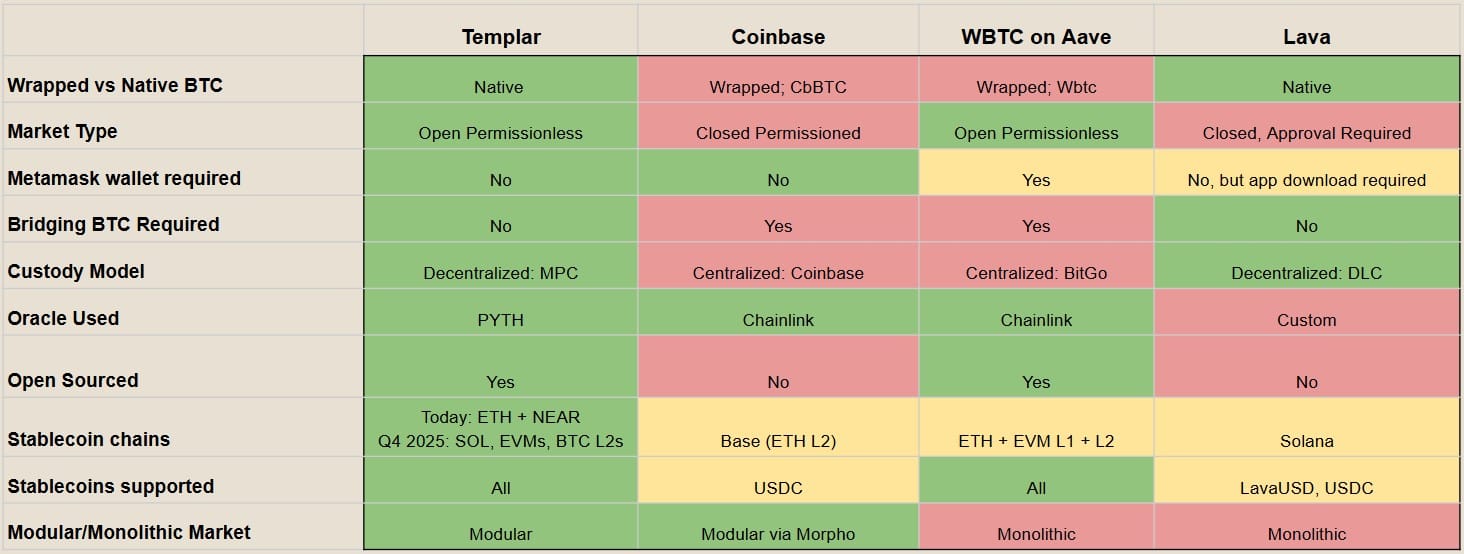 | | Templar | Coinbase | WBTC on Aave | Lava |
|---|---|---|---|---|
| Wrapped vs Native BTC | Native | Wrapped; CbBTC | Wrapped; Wbtc | Native |
| Market Type | Open Permissionless | Closed Permissioned | Open Permissionless | Closed, Approval Required |
| Metamask wallet required | No | No | Yes | No, but app download required |
| Bridging BTC Required | No | Yes | Yes | No |
| Custody Model | Decentralized: MPC | Centralized: Coinbase | Centralized: BitGo | Decentralized: DLC |
| Oracle Used | PYTH | Chainlink | Chainlink | Custom |
| Open Sourced | Yes | No | Yes | No |
| Stablecoin chains | Today: ETH + NEAR Q4 2025: SOL, EVMs, BTC L2s | Base (ETH L2) | ETH + EVM L1 + L2 | Solana |
| Stablecoins supported | All | USDC | All | LavaUSD, USDC |
| Modular/Monolithic Market | Modular | Modular via Morpho | Monolithic | Monolithic |